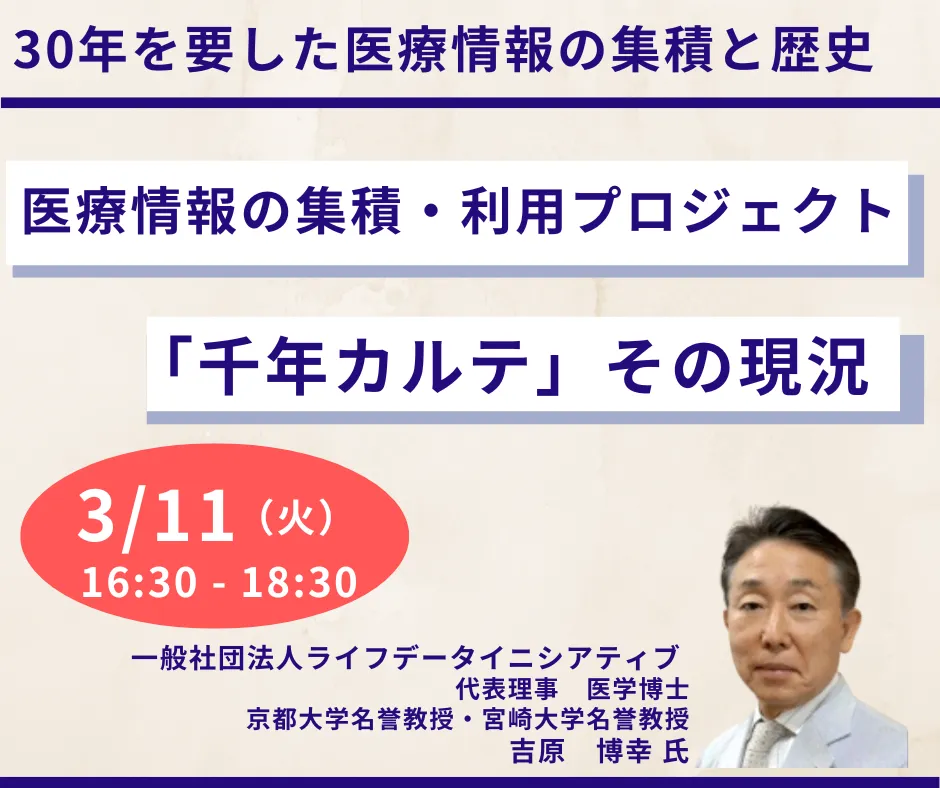 30年を要した医療情報の集積と歴史

医療情報の集積・利用プロジェクト

「千年カルテ」その現況

3/11（火）
16:30 - 18:30

一般社団法人ライフデータイニシアティブ
代表理事　医学博士
京都大学名誉教授・宮崎大学名誉教授
吉原　博幸 氏